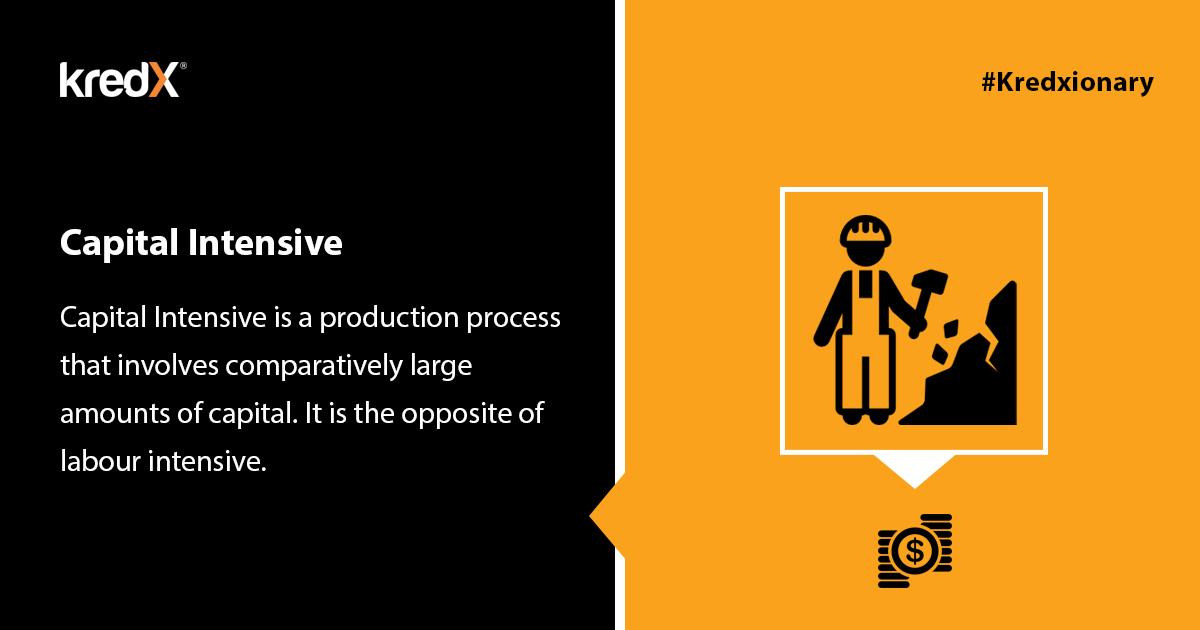 kredX®

#Kredxionary

Capital Intensive

Capital Intensive is a production process that involves comparatively large amounts of capital. It is the opposite of labour intensive.

$